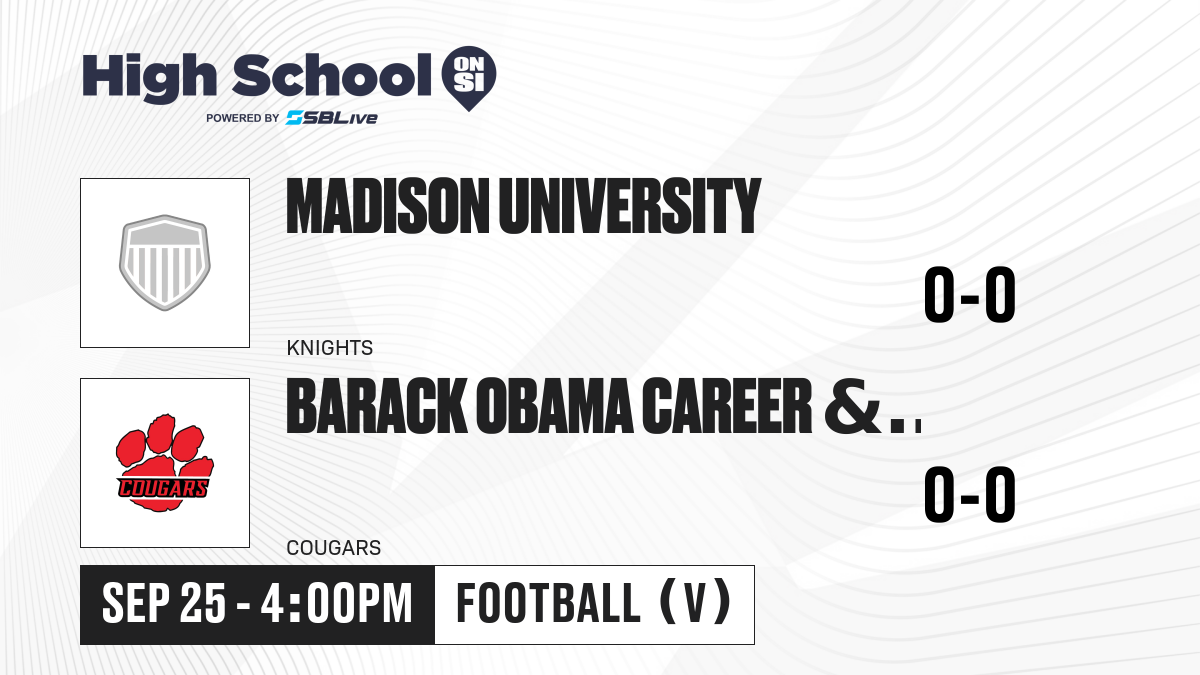 High School ON SI
POWERED BY SBLive

MADISON UNIVERSITY
0-0
KNIGHTS

COUGARS
BARACK OBAMA CAREER &..
0-0
COUGARS

SEP 25 - 4:00PM
FOOTBALL (V)